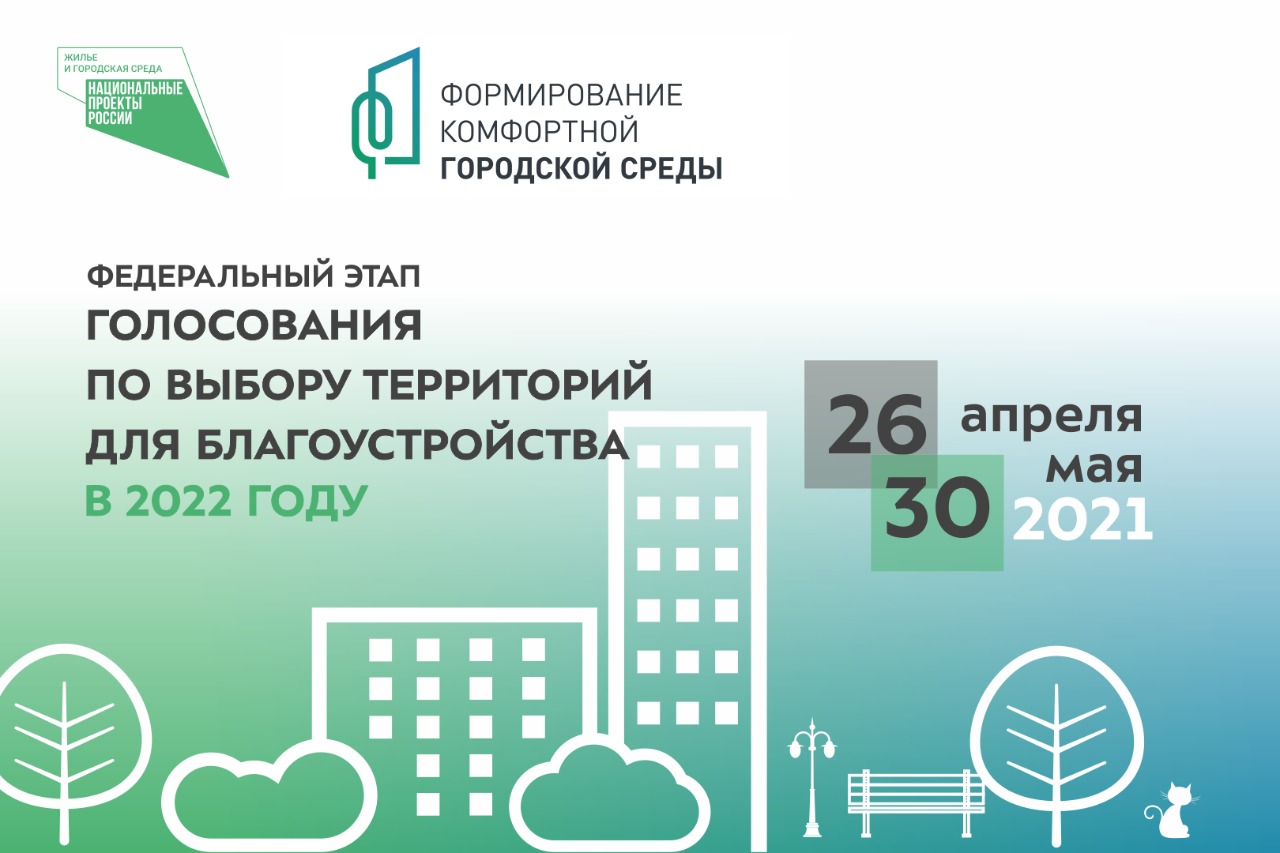 ЖИЛЬЕ И ГОРОДСКАЯ СРЕДА
НАЦИОНАЛЬНЫЕ ПРОЕКТЫ РОССИИ

ФОРМИРОВАНИЕ КОМФОРТНОЙ ГОРОДСКОЙ СРЕДЫ

ФЕДЕРАЛЬНЫЙ ЭТАП
ГОЛОСОВАНИЯ
ПО ВЫБОРУ ТЕРРИТОРИЙ
ДЛЯ БЛАГОУСТРОЙСТВА
В 2022 ГОДУ

26 апреля
30 мая
2021